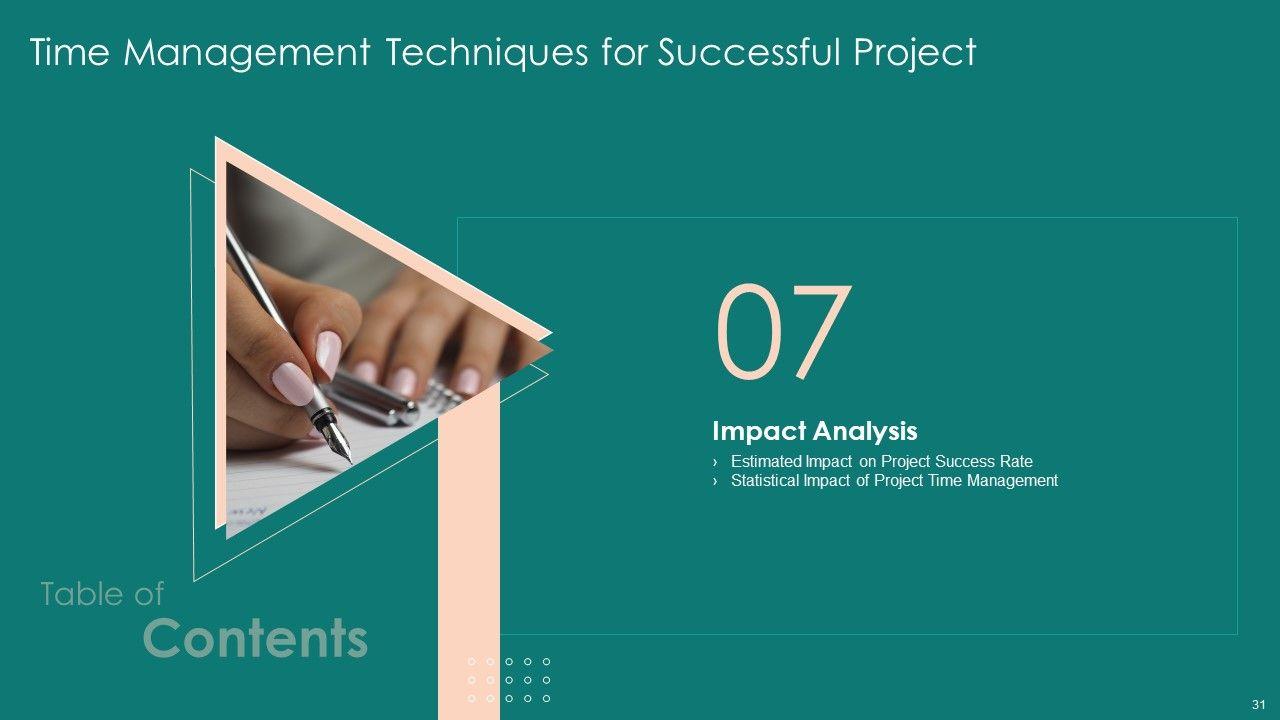 Time Management Techniques for Successful Project

07

Impact Analysis

› Estimated Impact on Project Success Rate
› Statistical Impact of Project Time Management

Table of
Contents

31